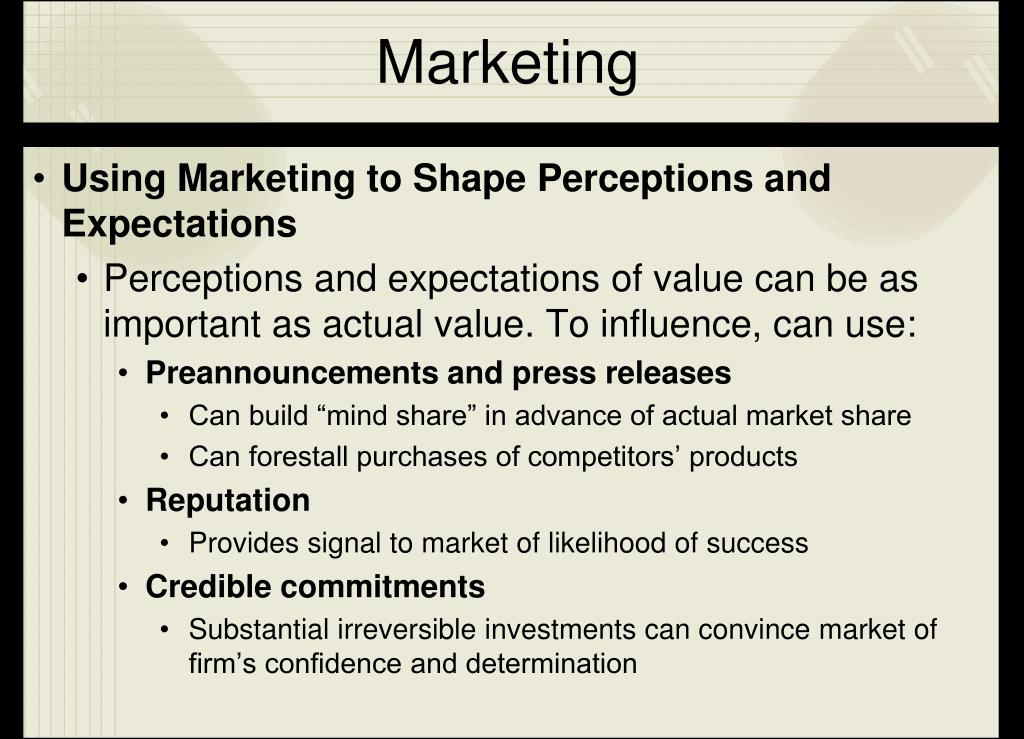 Marketing

• Using Marketing to Shape Perceptions and Expectations
  • Perceptions and expectations of value can be as important as actual value. To influence, can use:
    • Preannouncements and press releases
      • Can build “mind share” in advance of actual market share
      • Can forestall purchases of competitors’ products
    • Reputation
      • Provides signal to market of likelihood of success
    • Credible commitments
      • Substantial irreversible investments can convince market of firm’s confidence and determination